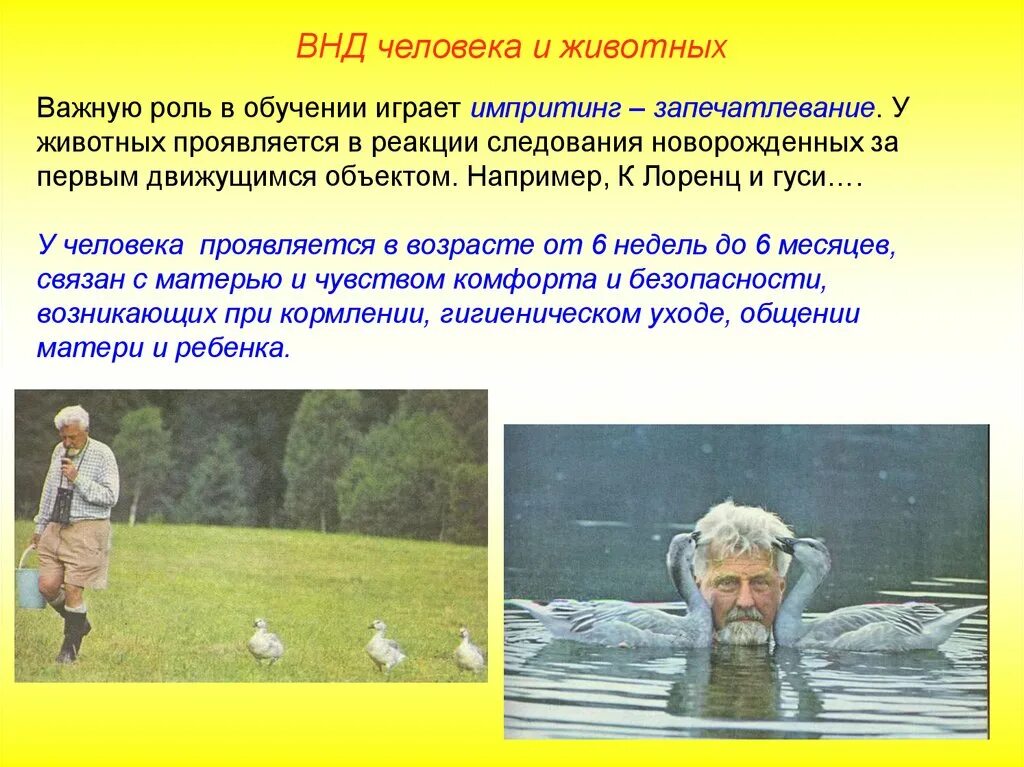 ВНД человека и животных

Важную роль в обучении играет импритинг – запечатлевание. У животных проявляется в реакции следования новорожденных за первым движущимся объектом. Например, К Лоренц и гуси….

У человека проявляется в возрасте от 6 недель до 6 месяцев, связан с матерью и чувством комфорта и безопасности, возникающих при кормлении, гигиеническом уходе, общении матери и ребенка.